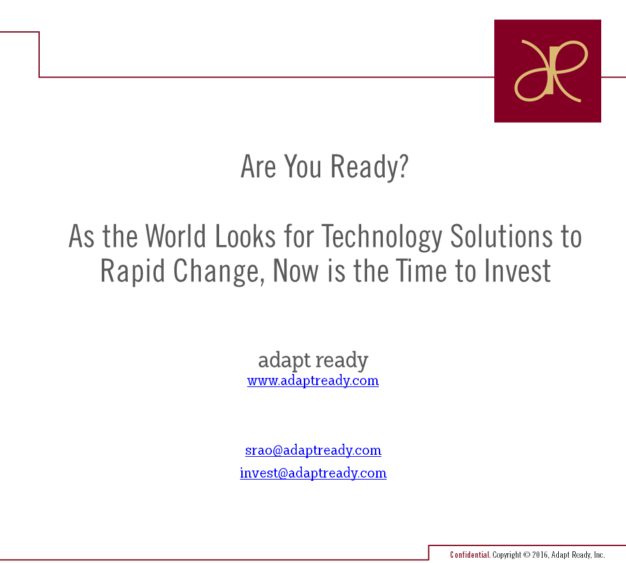 Are You Ready?

As the World Looks for Technology Solutions to Rapid Change, Now is the Time to Invest

adapt ready
www.adaptready.com

srao@adaptready.com
invest@adaptready.com

Confidential. Copyright © 2016, Adapt Ready, Inc.